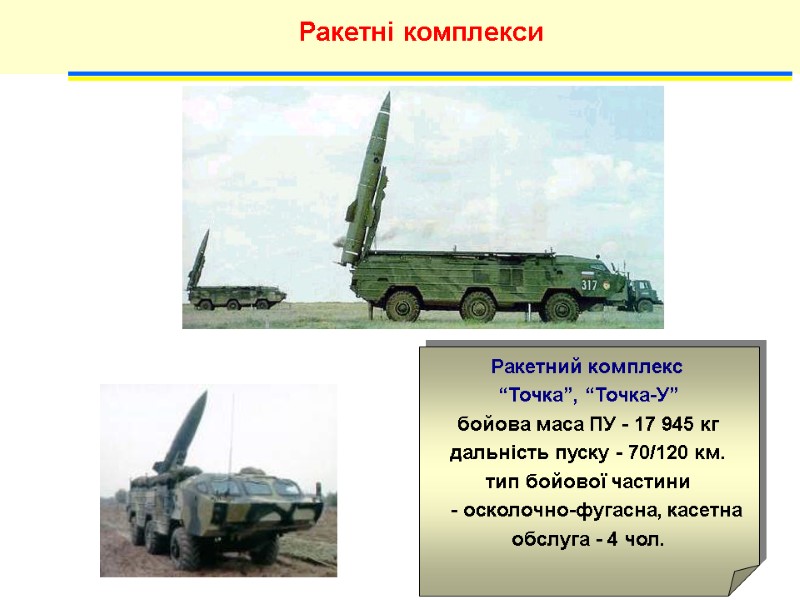 Ракетні комплекси

317

Ракетний комплекс
“Точка”, “Точка-У”
бойова маса ПУ - 17 945 кг
дальність пуску - 70/120 км.
тип бойової частини
- осколочно-фугасна, касетна
обслуга - 4 чол.